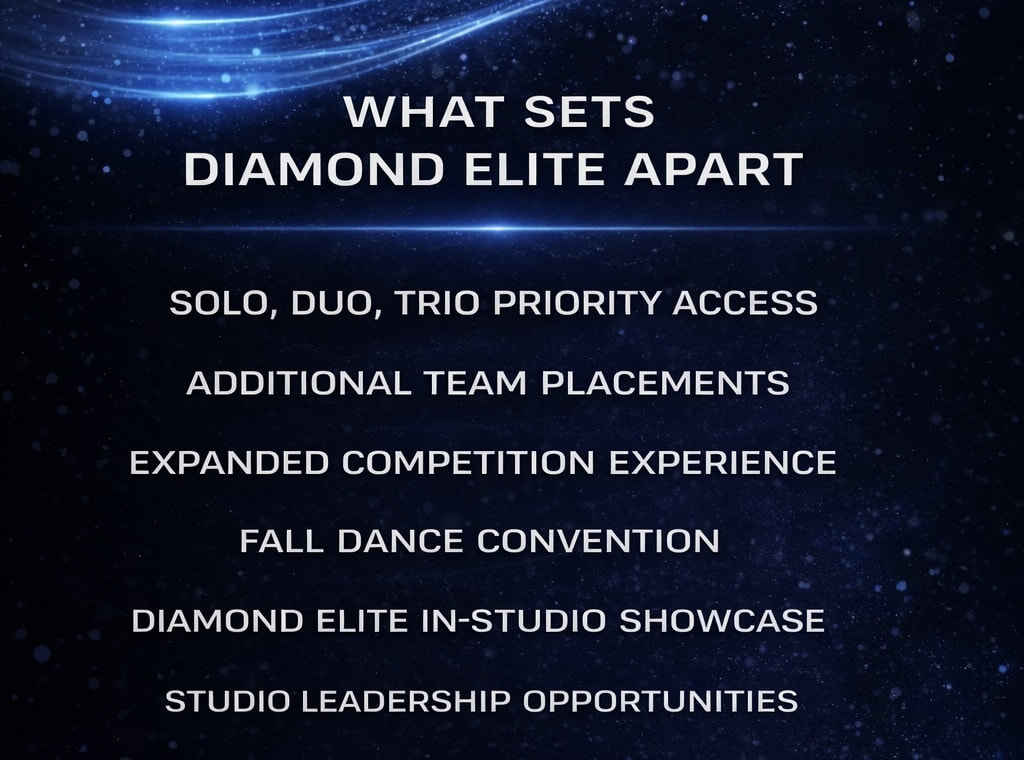 WHAT SETS
DIAMOND ELITE APART

SOLO, DUO, TRIO PRIORITY ACCESS

ADDITIONAL TEAM PLACEMENTS

EXPANDED COMPETITION EXPERIENCE

FALL DANCE CONVENTION

DIAMOND ELITE IN-STUDIO SHOWCASE

STUDIO LEADERSHIP OPPORTUNITIES